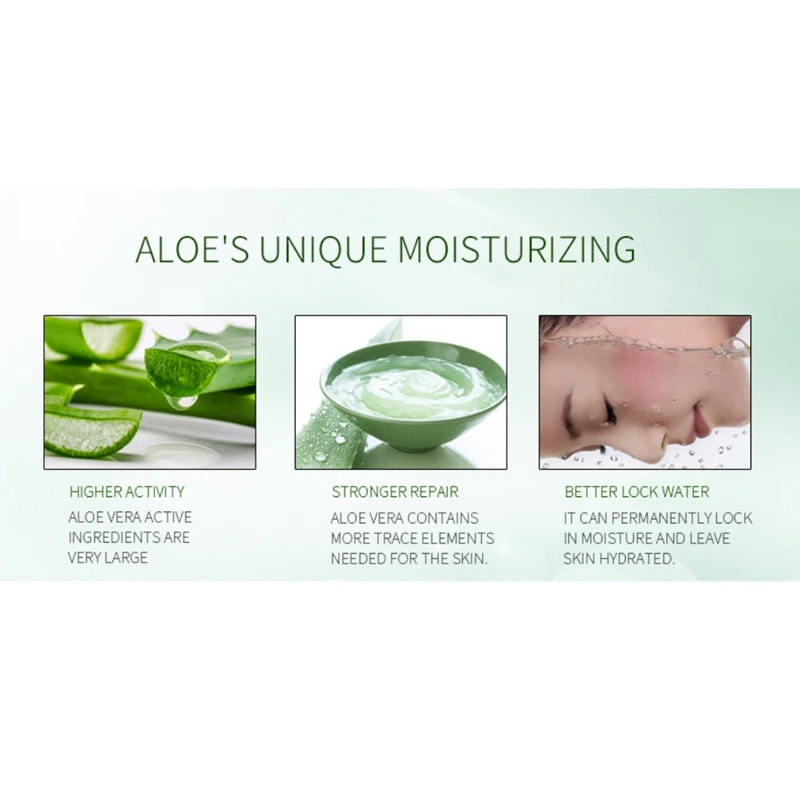 ALOE'S UNIQUE MOISTURIZING

HIGHER ACTIVITY
ALOE VERA ACTIVE INGREDIENTS ARE VERY LARGE

STRONGER REPAIR
ALOE VERA CONTAINS MORE TRACE ELEMENTS NEEDED FOR THE SKIN.

BETTER LOCK WATER
IT CAN PERMANENTLY LOCK IN MOISTURE AND LEAVE SKIN HYDRATED.